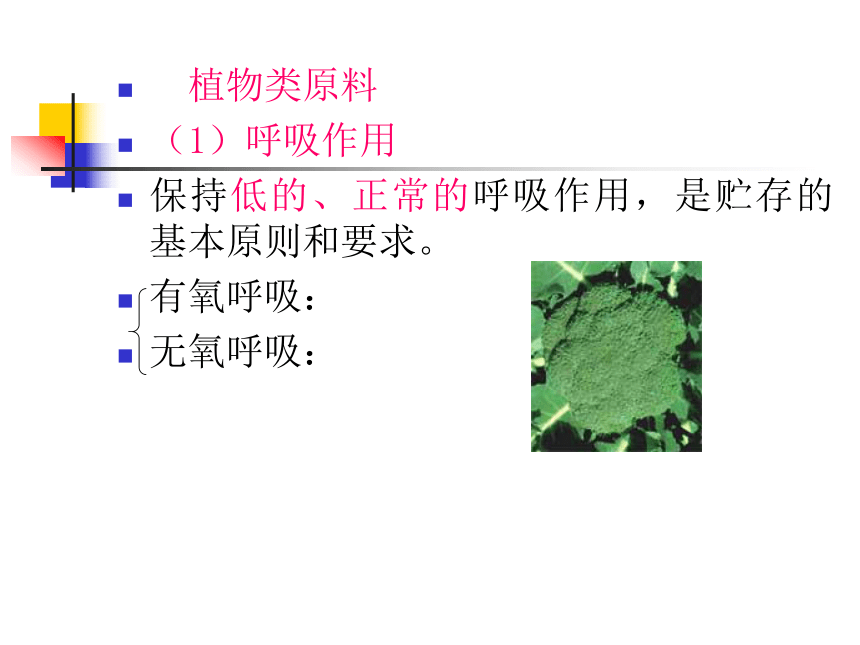 植物类原料

（1）呼吸作用

保持低的、正常的呼吸作用，是贮存的基本原则和要求。

有氧呼吸：

无氧呼吸：